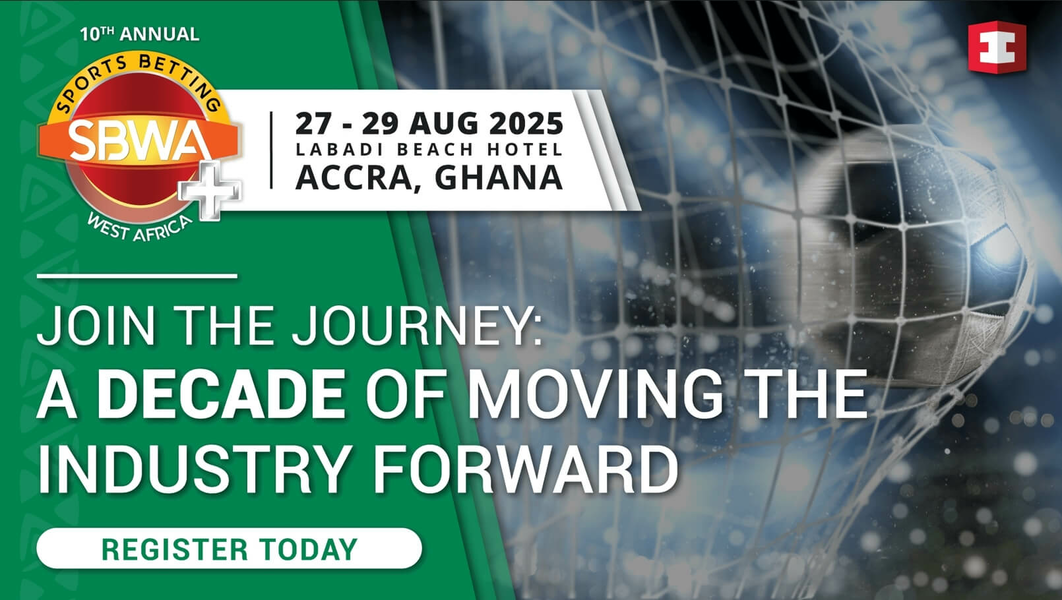 10TH ANNUAL
SPORTS BETTING
SBWA+
WEST AFRICA

27 - 29 AUG 2025
LABADI BEACH HOTEL
ACCRA, GHANA

JOIN THE JOURNEY:
A DECADE OF MOVING THE INDUSTRY FORWARD

REGISTER TODAY